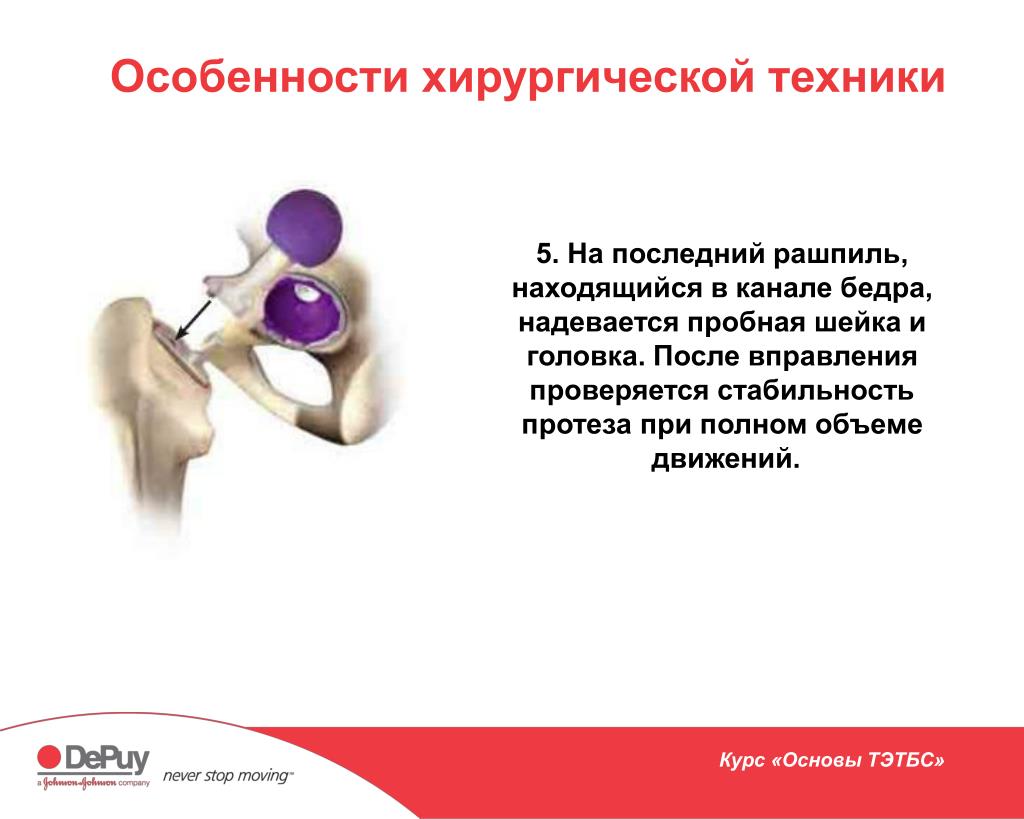 Особенности хирургической техники

5. На последний рашпиль, находящийся в канале бедра, надевается пробная шейка и головка. После вправления проверяется стабильность протеза при полном объеме движений.

DePuy
a Johnson & Johnson company
never stop moving™

Курс «Основы ТЭТБС»